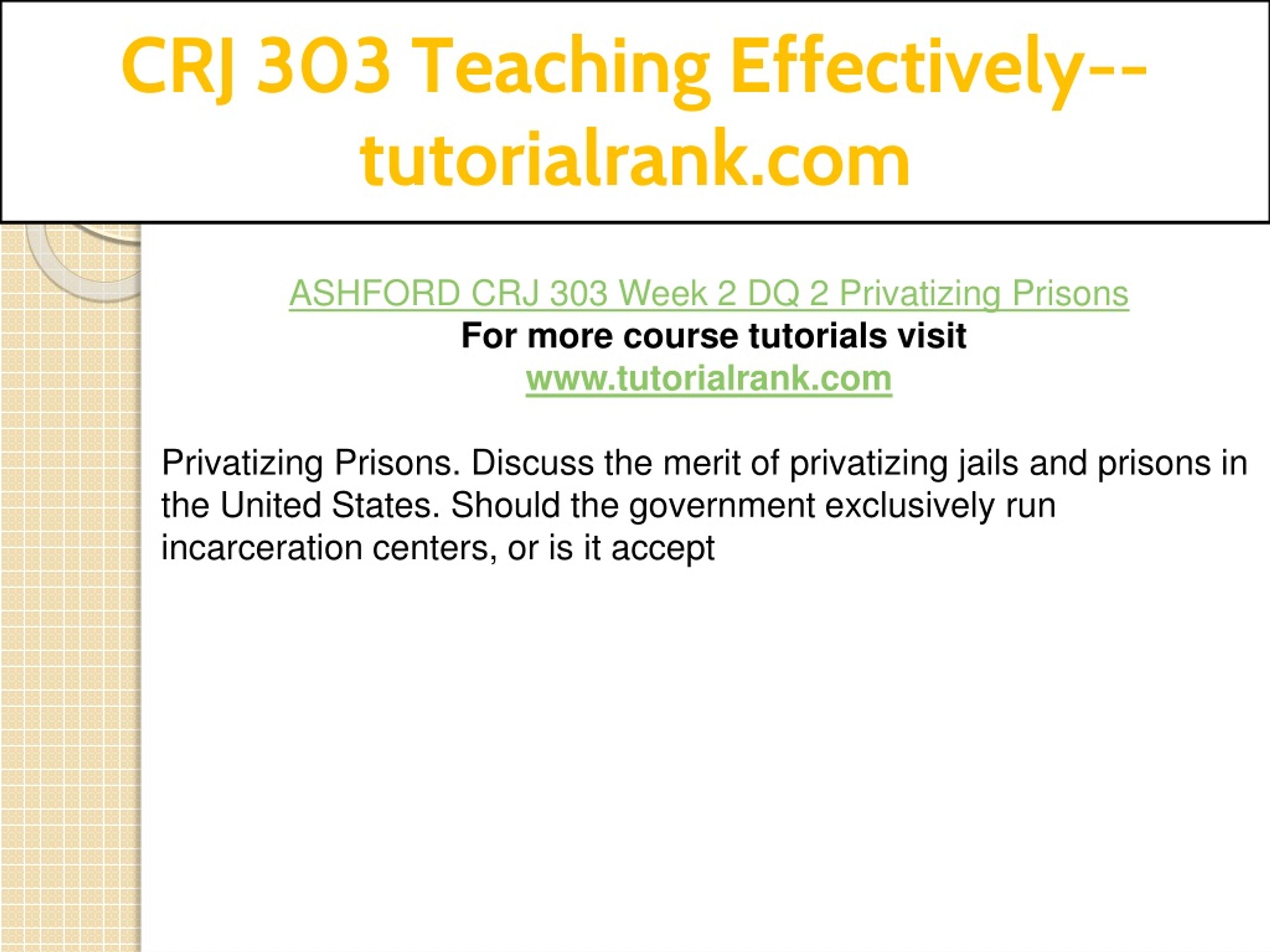 CRJ 303 Teaching Effectively--tutorialrank.com

ASHFORD CRJ 303 Week 2 DQ 2 Privatizing Prisons
For more course tutorials visit
www.tutorialrank.com

Privatizing Prisons. Discuss the merit of privatizing jails and prisons in the United States. Should the government exclusively run incarceration centers, or is it accept